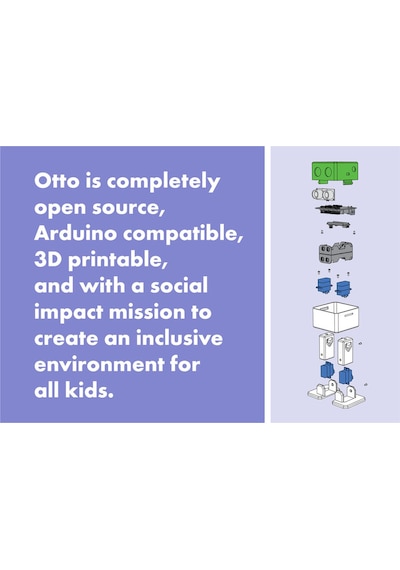 Otto is completely open source, Arduino compatible, 3D printable, and with a social impact mission to create an inclusive environment for all kids.